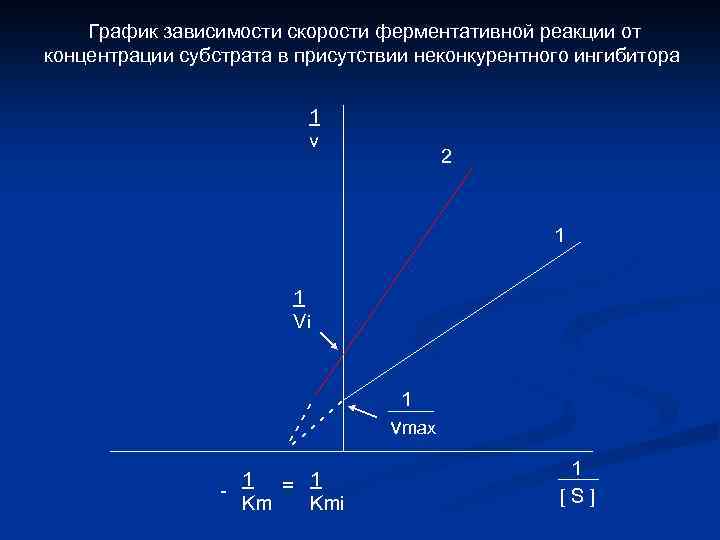 График зависимости скорости ферментативной реакции от концентрации субстрата в присутствии неконкурентного ингибитора

$\frac{1}{v}$

2

1

$\frac{1}{Vi}$

$\frac{1}{Vmax}$

$-\frac{1}{Km} = \frac{1}{Kmi}$

$\frac{1}{[S]}$